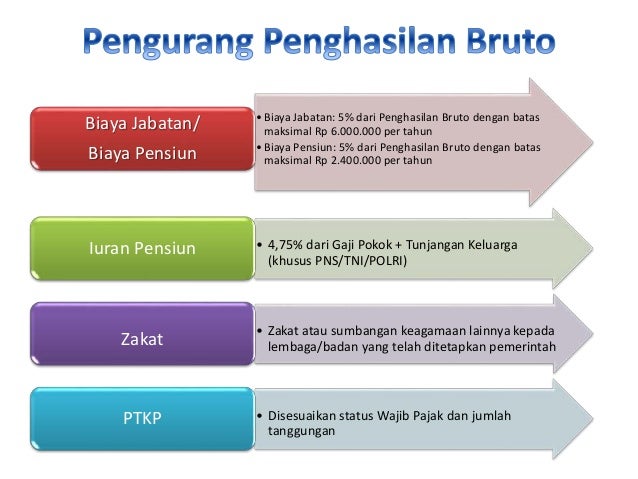 Pengurang Penghasilan Bruto

Biaya Jabatan/
Biaya Pensiun

• Biaya Jabatan: 5% dari Penghasilan Bruto dengan batas maksimal Rp 6.000.000 per tahun
• Biaya Pensiun: 5% dari Penghasilan Bruto dengan batas maksimal Rp 2.400.000 per tahun

Iuran Pensiun

• 4,75% dari Gaji Pokok + Tunjangan Keluarga (khusus PNS/TNI/POLRI)

Zakat

• Zakat atau sumbangan keagamaan lainnya kepada lembaga/badan yang telah ditetapkan pemerintah

PTKP

• Disesuaikan status Wajib Pajak dan jumlah tanggungan